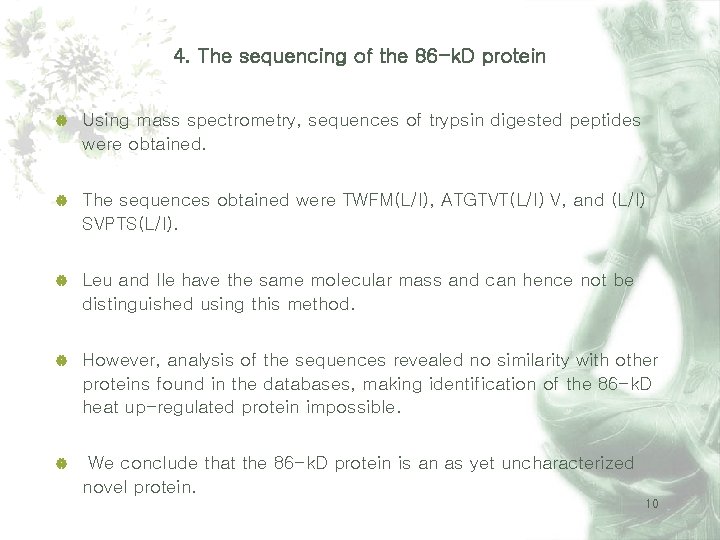 4. The sequencing of the 86-kD protein

Using mass spectrometry, sequences of trypsin digested peptides were obtained.

The sequences obtained were TWFM(L/I), ATGTVT(L/I) V, and (L/I) SVPTS(L/I).

Leu and Ile have the same molecular mass and can hence not be distinguished using this method.

However, analysis of the sequences revealed no similarity with other proteins found in the databases, making identification of the 86-kD heat up-regulated protein impossible.

We conclude that the 86-kD protein is an as yet uncharacterized novel protein.

10